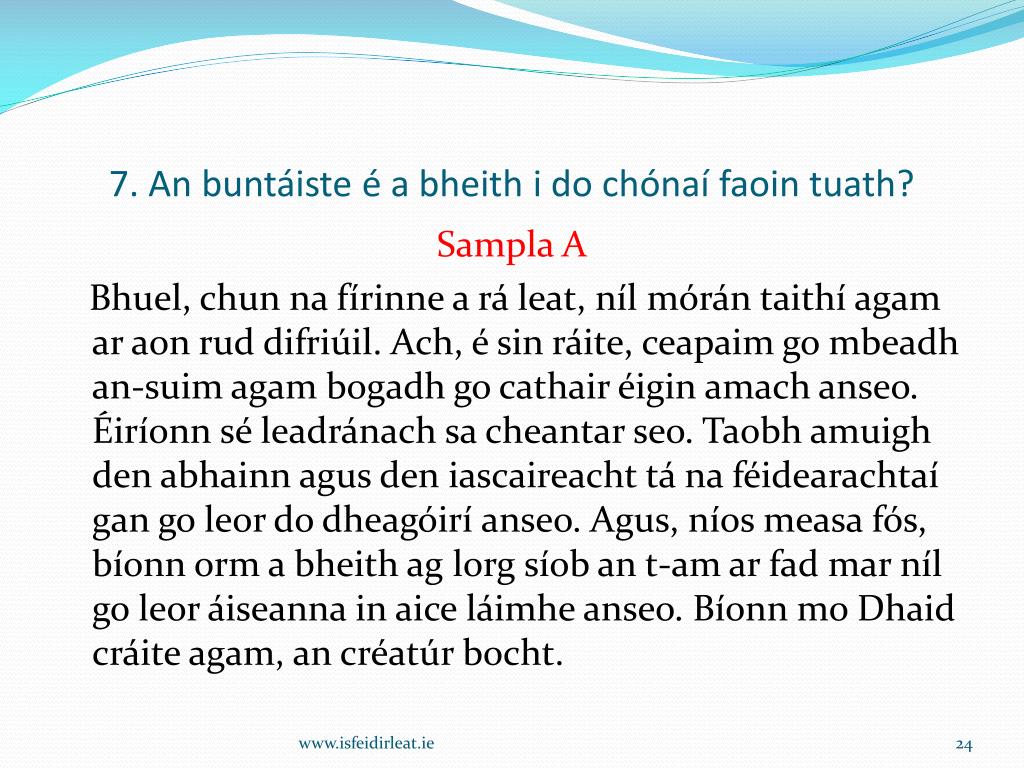 7. An buntáiste é a bheith i do chónaí faoin tuath?

Sampla A

Bhuel, chun na fírinne a rá leat, níl mórán taithí agam ar aon rud difriúil. Ach, é sin ráite, ceapaim go mbeadh an-suim agam bogadh go cathair éigin amach anseo. Éiríonn sé leadránach sa cheantar seo. Taobh amuigh den abhainn agus den iascaireacht tá na féidearachtaí gan go leor do dheagóirí anseo. Agus, níos measa fós, bíonn orm a bheith ag lorg síob an t-am ar fad mar níl go leor áiseanna in aice láimhe anseo. Bíonn mo Dhaid cráite agam, an créatúr bocht.

www.isfeidirleat.ie

24